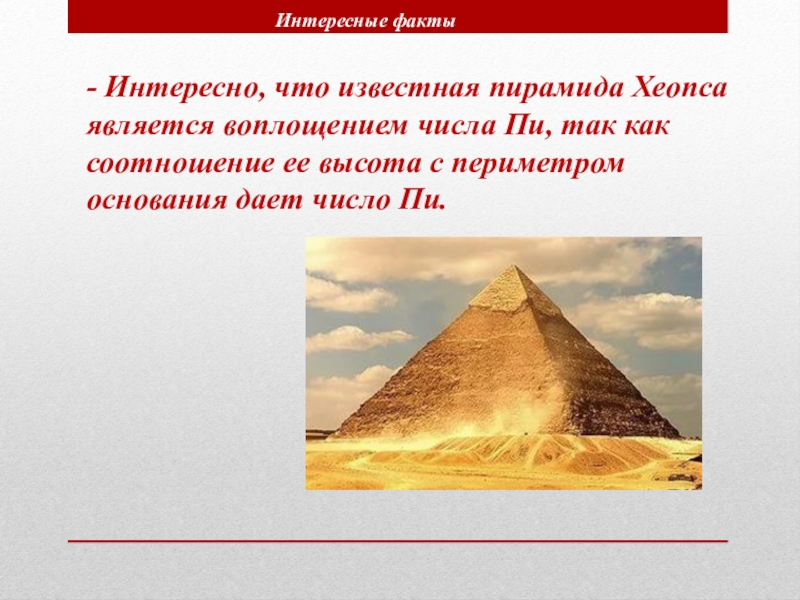 Интересные факты

- Интересно, что известная пирамида Хеопса является воплощением числа Пи, так как соотношение ее высота с периметром основания дает число Пи.